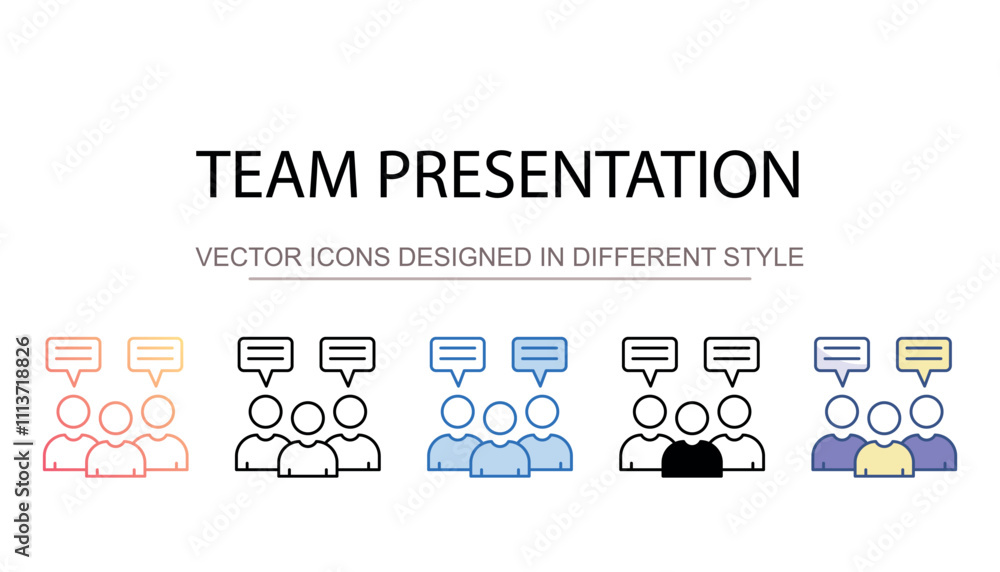 TEAM PRESENTATION

VECTOR ICONS DESIGNED IN DIFFERENT STYLE

Adobe Stock | #1113718826